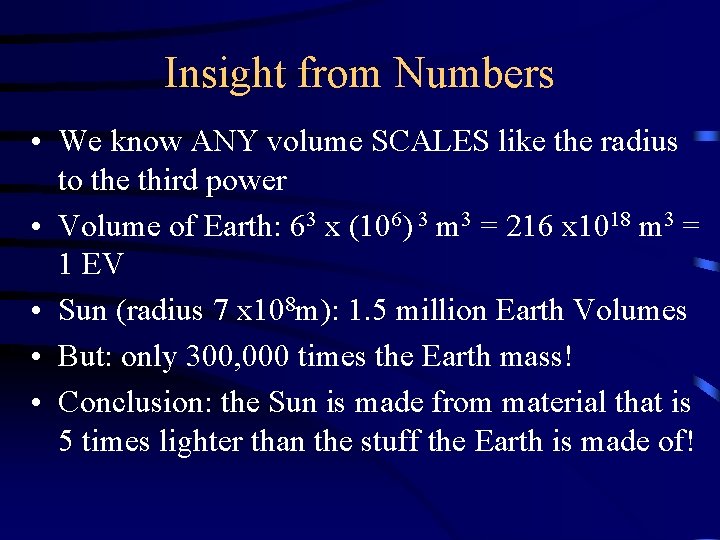 Insight from Numbers

• We know ANY volume SCALES like the radius to the third power

• Volume of Earth: $6^3$ x $(10^6)^3$ $m^3$ = 216 x$10^{18}$ $m^3$ = 1 EV

• Sun (radius 7 x$10^8$m): 1.5 million Earth Volumes

• But: only 300,000 times the Earth mass!

• Conclusion: the Sun is made from material that is 5 times lighter than the stuff the Earth is made of!